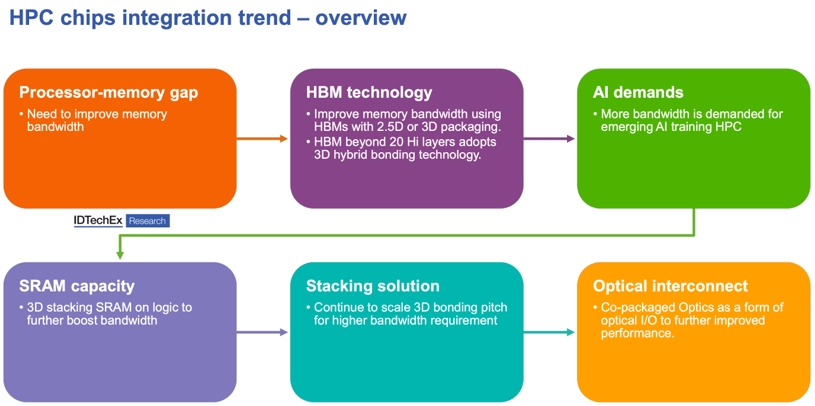 HPC chips integration trend – overview

Processor-memory gap
• Need to improve memory bandwidth

HBM technology
• Improve memory bandwidth using HBMs with 2.5D or 3D packaging.
• HBM beyond 20 Hi layers adopts 3D hybrid bonding technology.

AI demands
• More bandwidth is demanded for emerging AI training HPC

IDTechEx Research

SRAM capacity
• 3D stacking SRAM on logic to further boost bandwidth

Stacking solution
• Continue to scale 3D bonding pitch for higher bandwidth requirement

Optical interconnect
• Co-packaged Optics as a form of optical I/O to further improved performance.